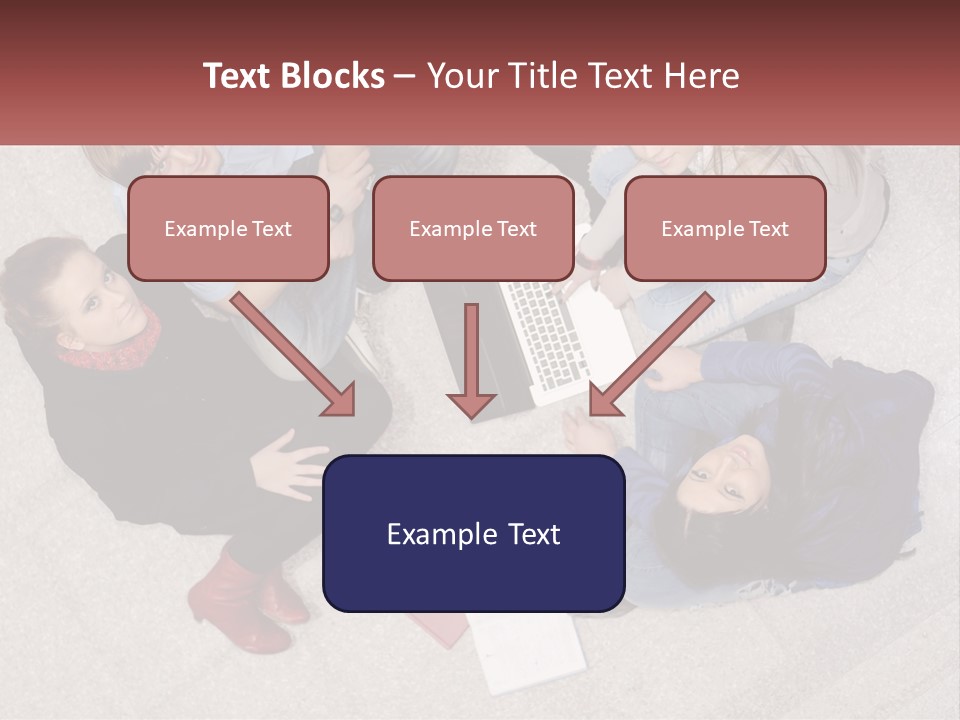 Text Blocks – Your Title Text Here

Example Text

Example Text

Example Text

Example Text